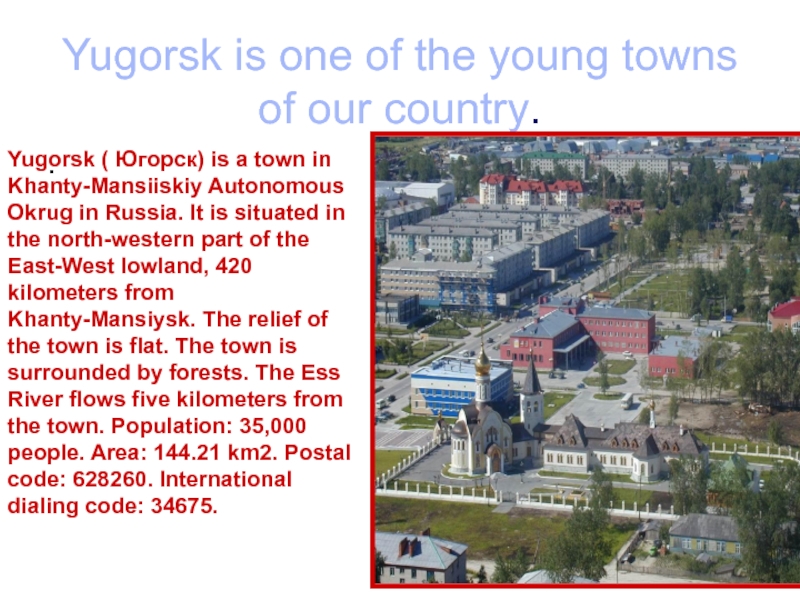 Yugorsk is one of the young towns of our country.

Yugorsk ( Югорск) is a town in Khanty-Mansiiskiy Autonomous Okrug in Russia. It is situated in the north-western part of the East-West lowland, 420 kilometers from Khanty-Mansiysk. The relief of the town is flat. The town is surrounded by forests. The Ess River flows five kilometers from the town. Population: 35,000 people. Area: 144.21 km2. Postal code: 628260. International dialing code: 34675.